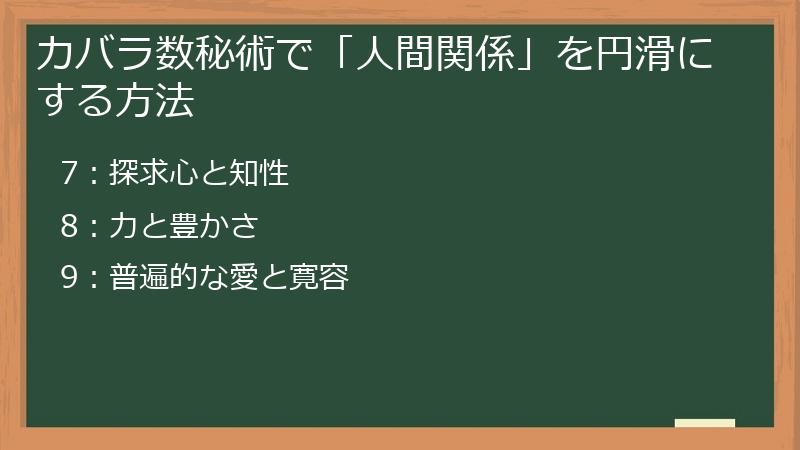 カバラ数秘術で「人間関係」を円滑にする方法

7：探求心と知性

8：力と豊かさ

9：普遍的な愛と寛容